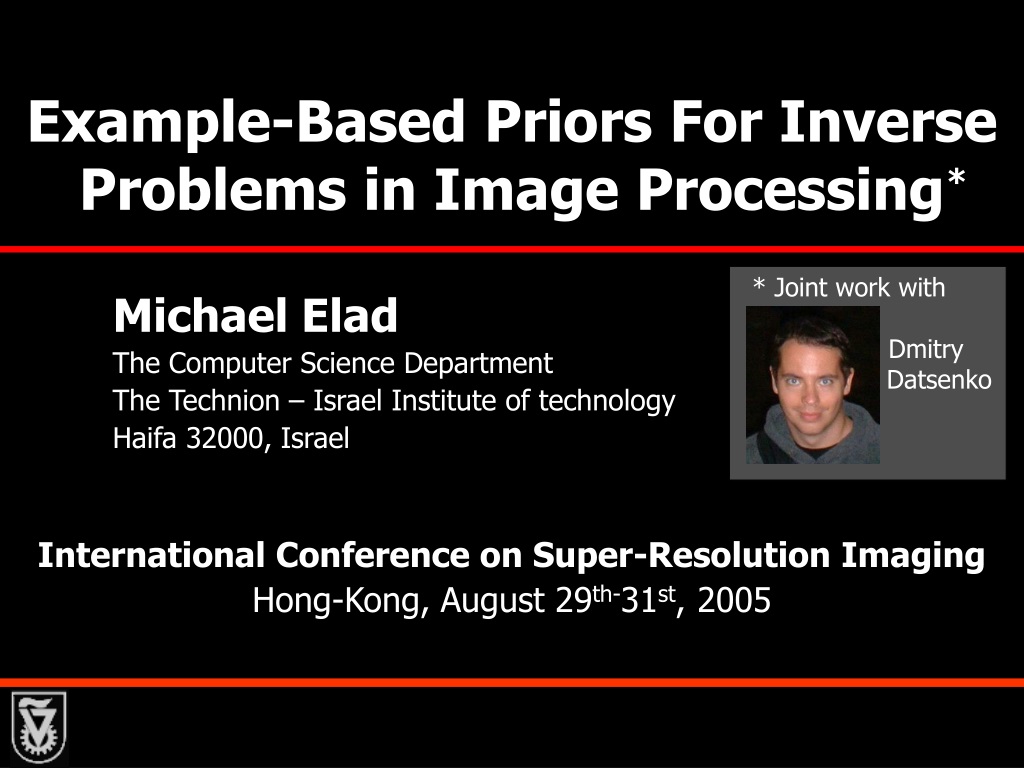 Example-Based Priors For Inverse Problems in Image Processing*

Michael Elad
The Computer Science Department
The Technion – Israel Institute of technology
Haifa 32000, Israel

* Joint work with

Dmitry Datsenko

International Conference on Super-Resolution Imaging
Hong-Kong, August 29$^{th-}$31$^{st}$, 2005